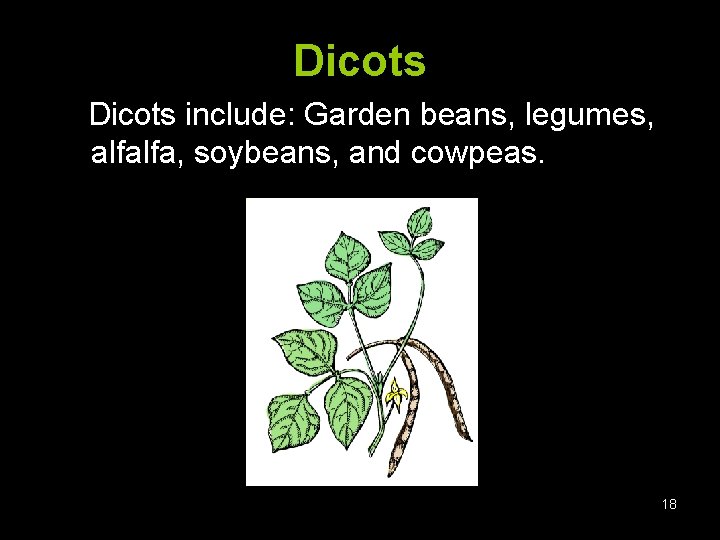 Dicots

Dicots include: Garden beans, legumes, alfalfa, soybeans, and cowpeas.

18